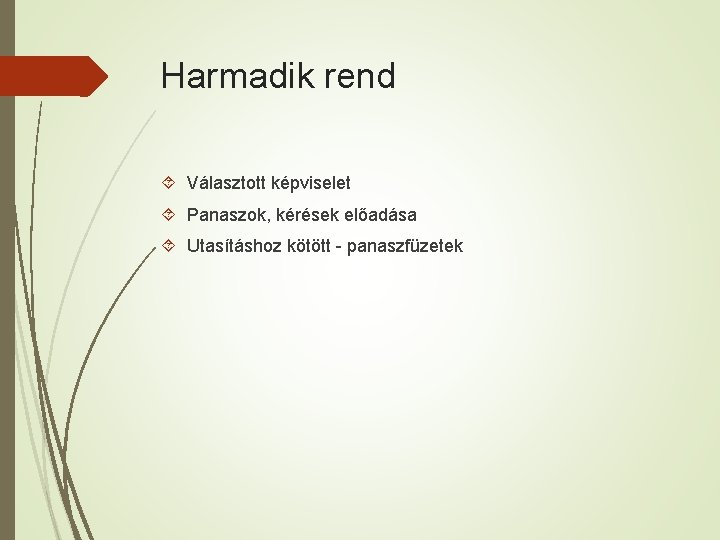 Harmadik rend

Választott képviselet

Panaszok, kérések előadása

Utasításhoz kötött - panaszfüzetek